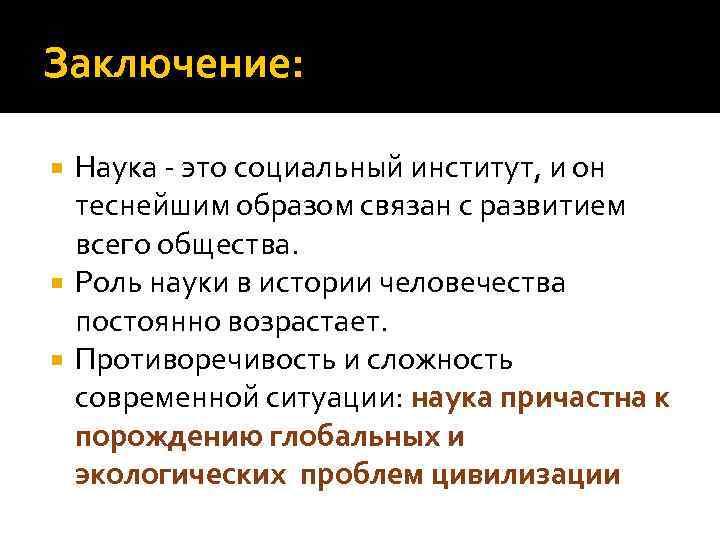 Заключение:

Наука - это социальный институт, и он теснейшим образом связан с развитием всего общества.

Роль науки в истории человечества постоянно возрастает.

Противоречивость и сложность современной ситуации: наука причастна к порождению глобальных и экологических проблем цивилизации